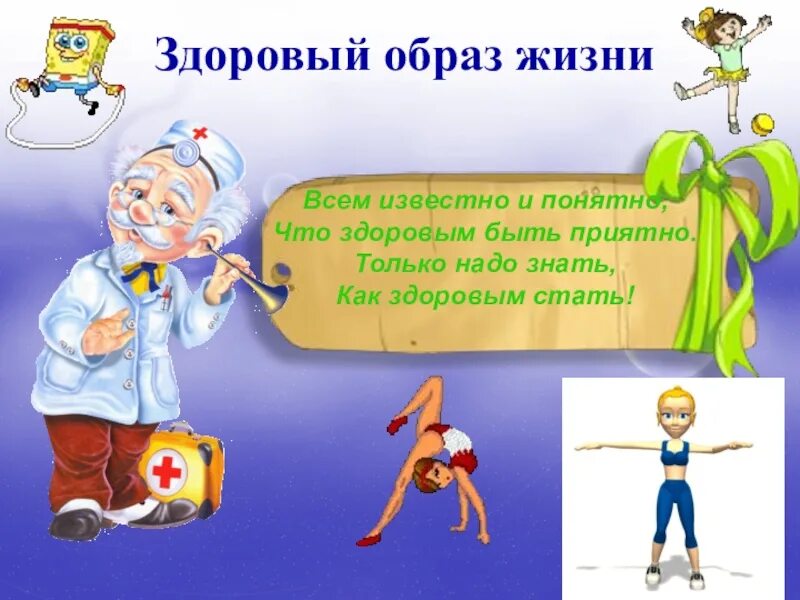 Здоровый образ жизни

Всем известно и понятно,
Что здоровым быть приятно.
Только надо знать,
Как здоровым стать!